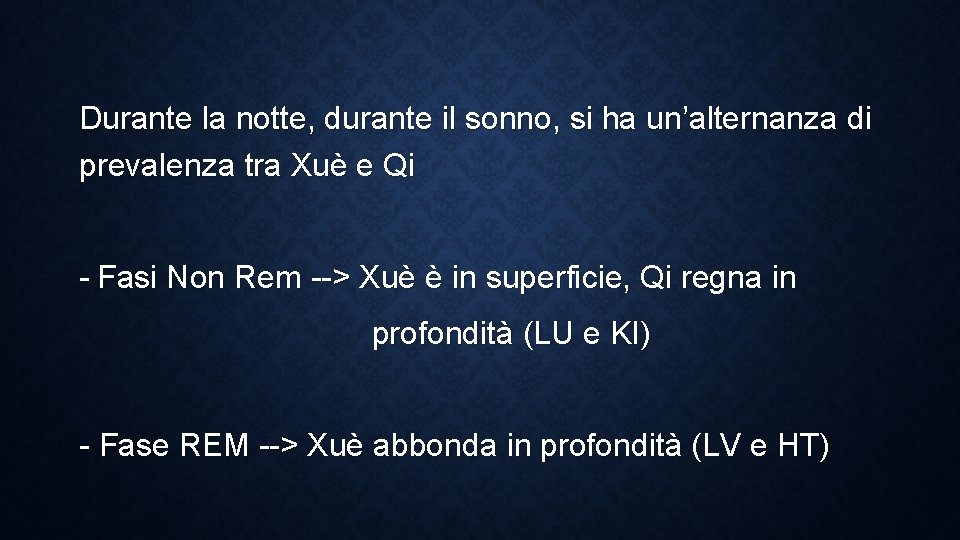 Durante la notte, durante il sonno, si ha un’alternanza di prevalenza tra Xuè e Qi

- Fasi Non Rem --> Xuè è in superficie, Qi regna in profondità (LU e KI)

- Fase REM --> Xuè abbonda in profondità (LV e HT)